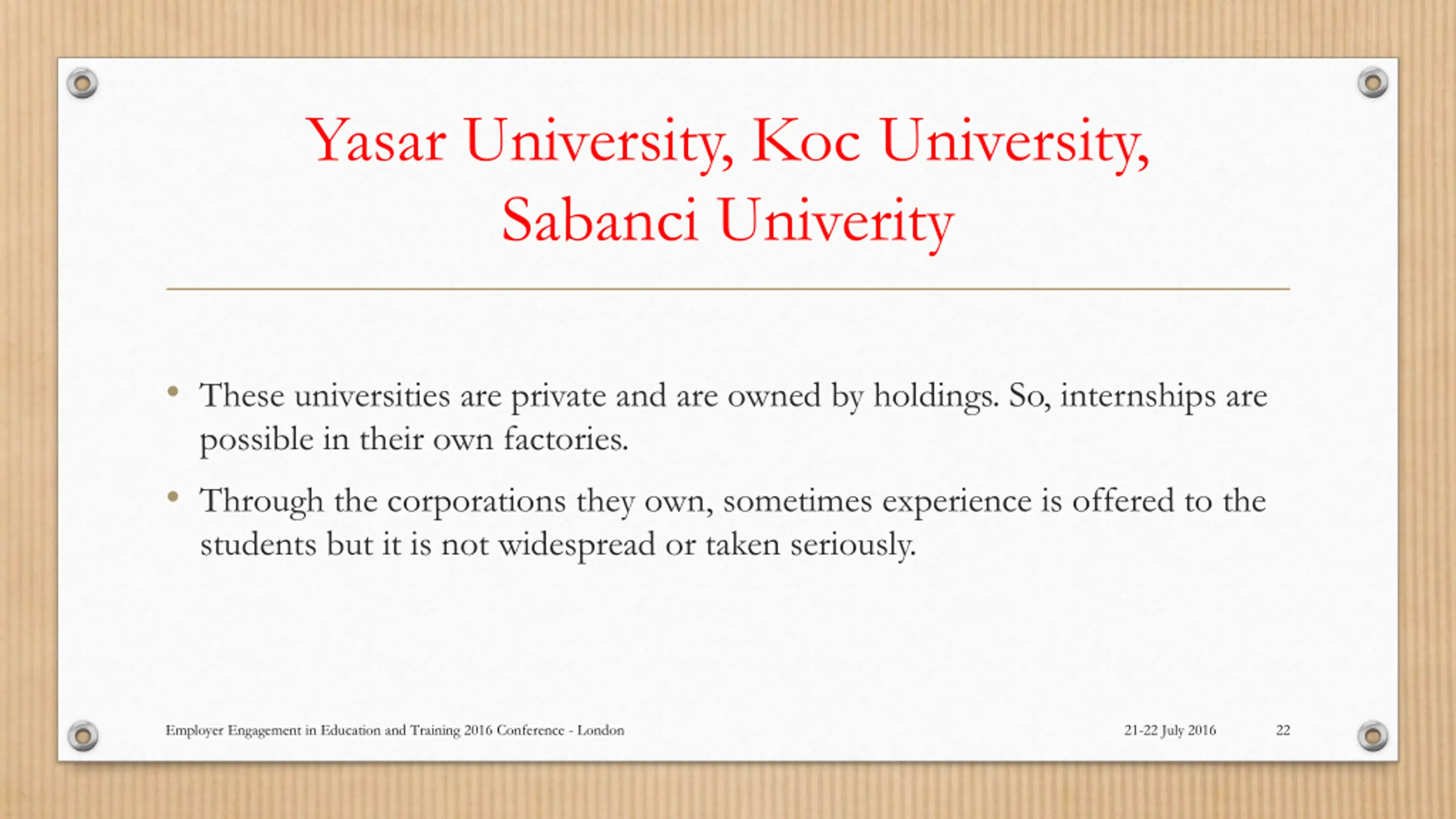 Yasar University, Koc University, Sabanci Univerity

• These universities are private and are owned by holdings. So, internships are possible in their own factories.

• Through the corporations they own, sometimes experience is offered to the students but it is not widespread or taken seriously.

Employer Engagement in Education and Training 2016 Conference - London

21-22 July 2016

22